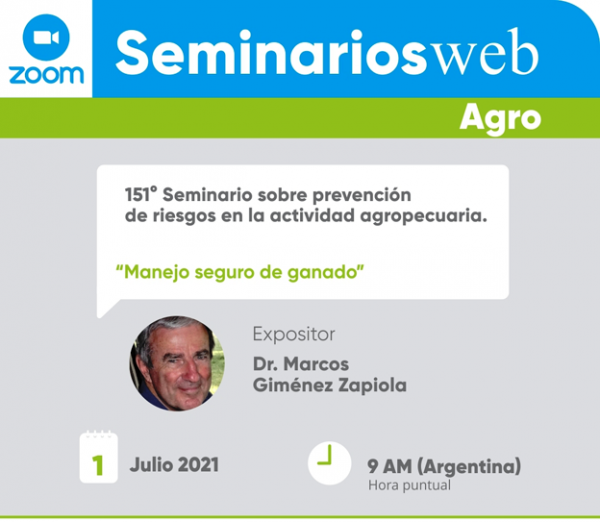 zoom

Seminariosweb

Agro

151° Seminario sobre prevención de riesgos en la actividad agropecuaria.

"Manejo seguro de ganado"

Expositor

Dr. Marcos Giménez Zapiola

1 Julio 2021

9 AM (Argentina)
Hora puntual